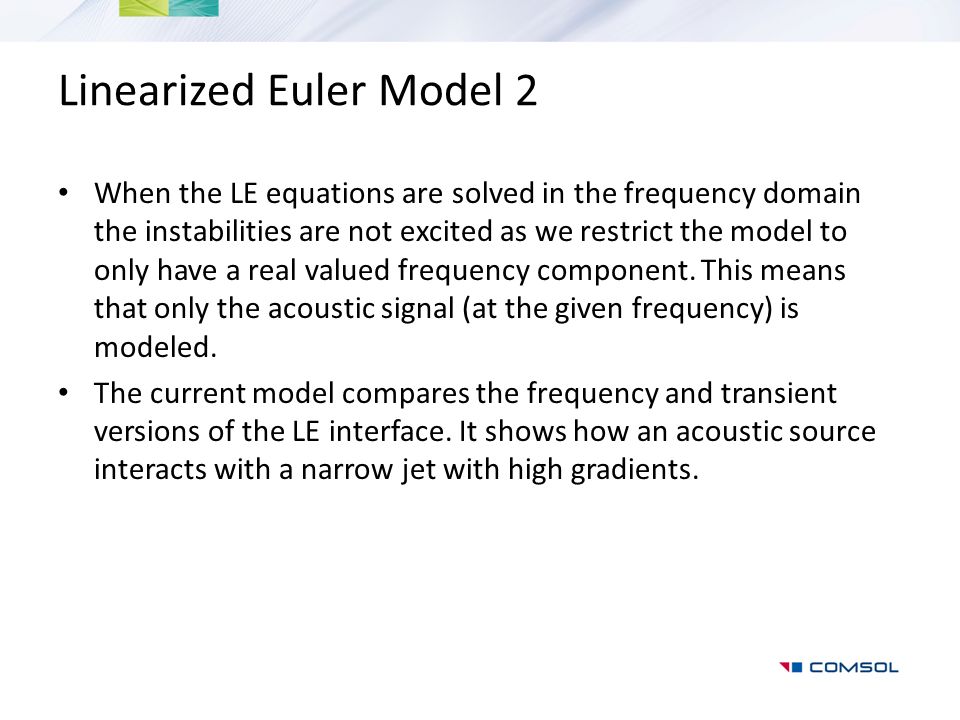 Linearized Euler Model 2

• When the LE equations are solved in the frequency domain the instabilities are not excited as we restrict the model to only have a real valued frequency component. This means that only the acoustic signal (at the given frequency) is modeled.

• The current model compares the frequency and transient versions of the LE interface. It shows how an acoustic source interacts with a narrow jet with high gradients.

COMSOL